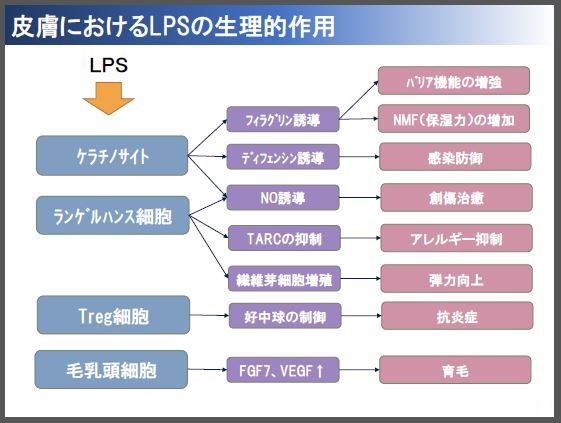 皮膚におけるLPSの生理的作用

LPS

ケラチノサイト

ランゲルハンス細胞

Treg細胞

毛乳頭細胞

フィラグリン誘導

ディフェンシン誘導

NO誘導

TARCの抑制

繊維芽細胞増殖

好中球の制御

FGF7、VEGF↑

バリア機能の増強

NMF(保湿力)の増加

感染防御

創傷治癒

アレルギー抑制

弾力向上

抗炎症

育毛